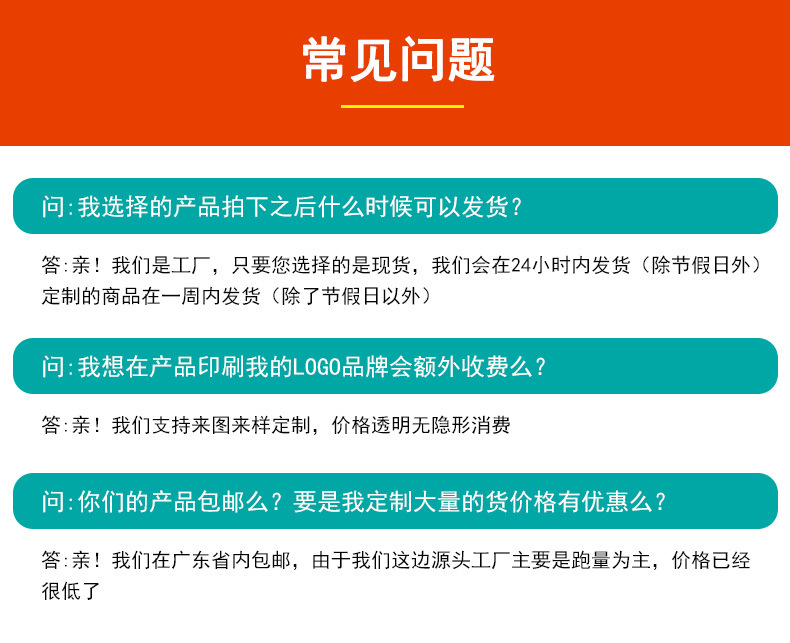 常见问题

问:我选择的产品拍下之后什么时候可以发货?

答:亲!我们是工厂,只要您选择的是现货,我们会在24小时内发货(除节假日外)定制的商品在一周内发货(除了节假日以外)

问:我想在产品印刷我的LOGO品牌会额外收费么?

答:亲!我们支持来图来样定制,价格透明无隐形消费

问:你们的产品包邮么?要是我定制大量的货价格有优惠么?

答:亲!我们在广东省内包邮,由于我们这边源头工厂主要是跑量为主,价格已经很低了